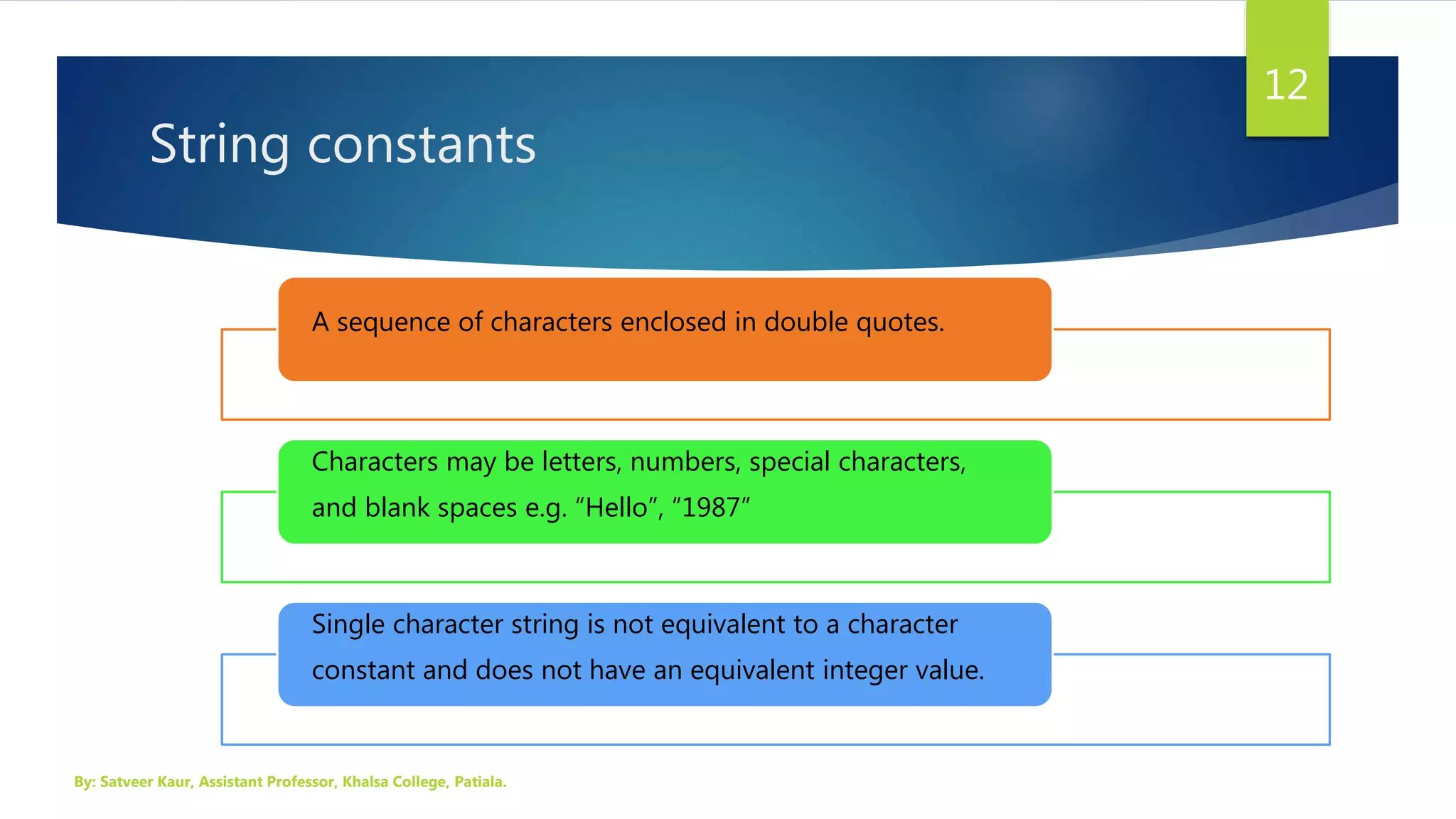 12

String constants

A sequence of characters enclosed in double quotes.

Characters may be letters, numbers, special characters, and blank spaces e.g. “Hello”, “1987”

Single character string is not equivalent to a character constant and does not have an equivalent integer value.

By: Satveer Kaur, Assistant Professor, Khalsa College, Patiala.